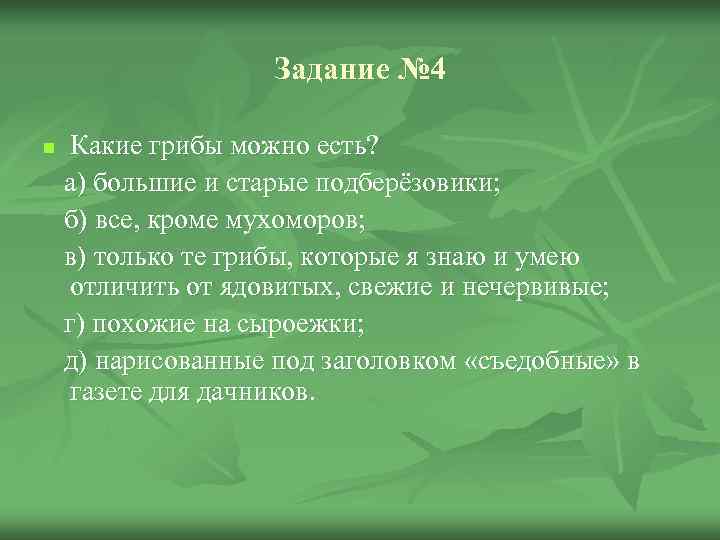 Задание №4

Какие грибы можно есть?

а) большие и старые подберёзовики;

б) все, кроме мухоморов;

в) только те грибы, которые я знаю и умею отличить от ядовитых, свежие и нечервивые;

г) похожие на сыроежки;

д) нарисованные под заголовком «съедобные» в газете для дачников.